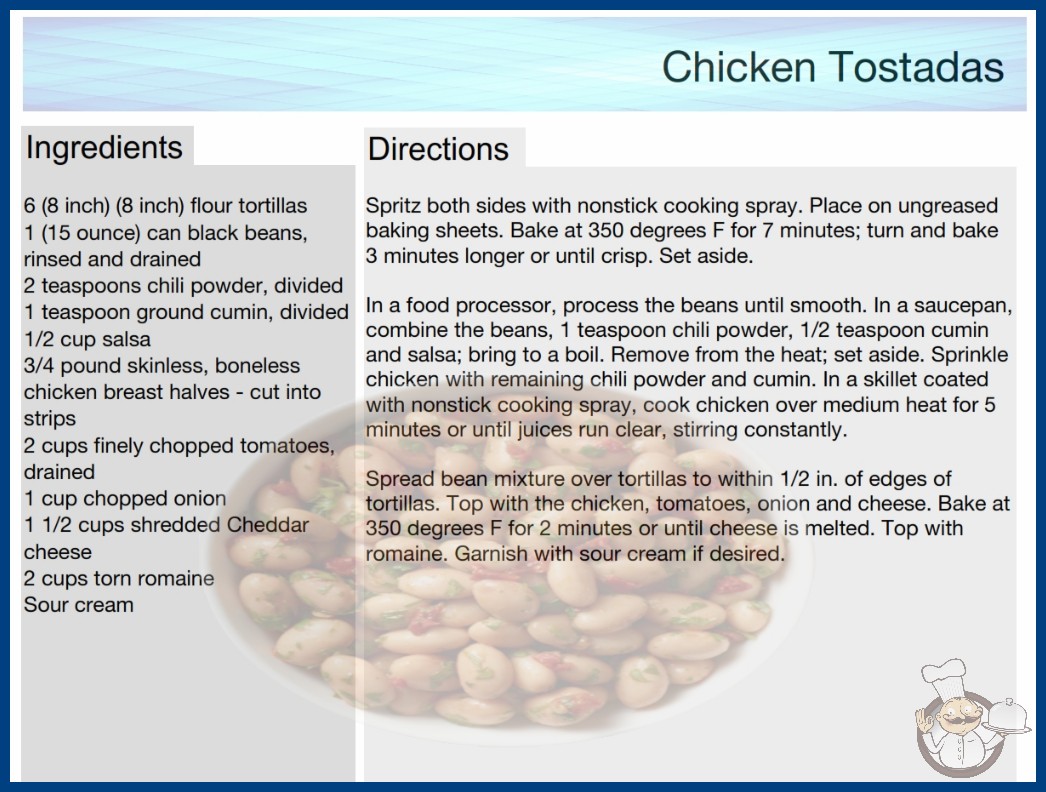 Chicken Tostadas

Ingredients

6 (8 inch) (8 inch) flour tortillas
1 (15 ounce) can black beans, rinsed and drained
2 teaspoons chili powder, divided
1 teaspoon ground cumin, divided
1/2 cup salsa
3/4 pound skinless, boneless chicken breast halves - cut into strips
2 cups finely chopped tomatoes, drained
1 cup chopped onion
1 1/2 cups shredded Cheddar cheese
2 cups torn romaine
Sour cream

Directions

Spritz both sides with nonstick cooking spray. Place on ungreased baking sheets. Bake at 350 degrees F for 7 minutes; turn and bake 3 minutes longer or until crisp. Set aside.

In a food processor, process the beans until smooth. In a saucepan, combine the beans, 1 teaspoon chili powder, 1/2 teaspoon cumin and salsa; bring to a boil. Remove from the heat; set aside. Sprinkle chicken with remaining chili powder and cumin. In a skillet coated with nonstick cooking spray, cook chicken over medium heat for 5 minutes or until juices run clear, stirring constantly.

Spread bean mixture over tortillas to within 1/2 in. of edges of tortillas. Top with the chicken, tomatoes, onion and cheese. Bake at 350 degrees F for 2 minutes or until cheese is melted. Top with romaine. Garnish with sour cream if desired.